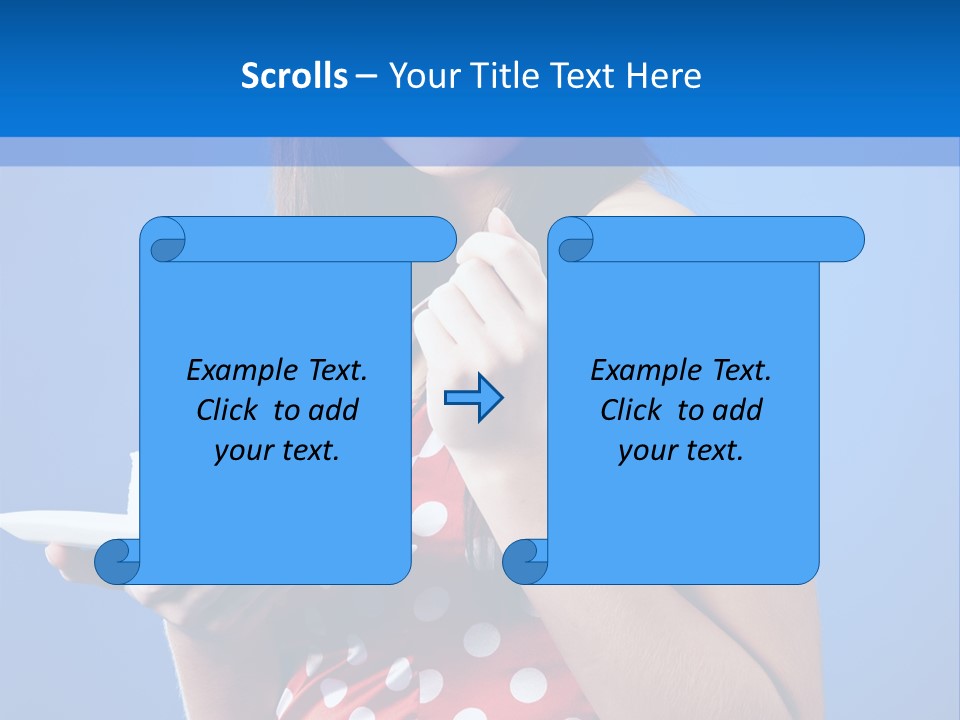 Scrolls – Your Title Text Here

Example Text. Click to add your text.

Example Text. Click to add your text.